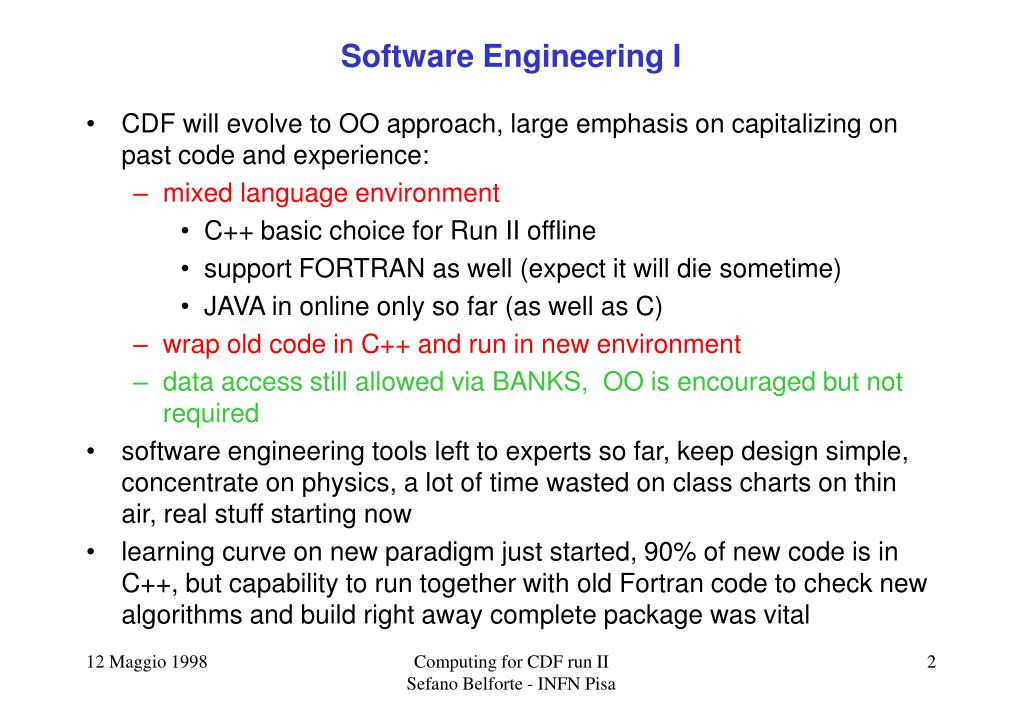 Software Engineering I

• CDF will evolve to OO approach, large emphasis on capitalizing on past code and experience:
 – mixed language environment
  • C++ basic choice for Run II offline
  • support FORTRAN as well (expect it will die sometime)
  • JAVA in online only so far (as well as C)
 – wrap old code in C++ and run in new environment
 – data access still allowed via BANKS, OO is encouraged but not required
• software engineering tools left to experts so far, keep design simple, concentrate on physics, a lot of time wasted on class charts on thin air, real stuff starting now
• learning curve on new paradigm just started, 90% of new code is in C++, but capability to run together with old Fortran code to check new algorithms and build right away complete package was vital

12 Maggio 1998

Computing for CDF run II
Sefano Belforte - INFN Pisa

2